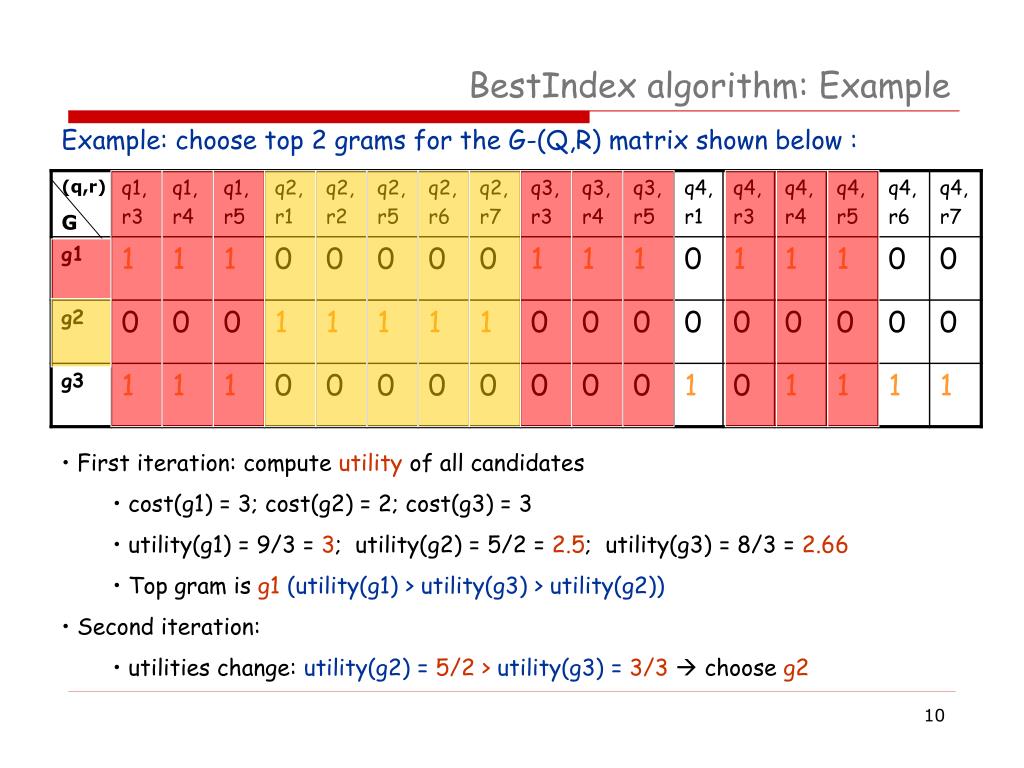 BestIndex algorithm: Example

Example: choose top 2 grams for the G-(Q,R) matrix shown below :

| (q,r) G | q1, r3 | q1, r4 | q1, r5 | q2, r1 | q2, r2 | q2, r5 | q2, r6 | q2, r7 | q3, r3 | q3, r4 | q3, r5 | q4, r1 | q4, r3 | q4, r4 | q4, r5 | q4, r6 | q4, r7 |
|---|---|---|---|---|---|---|---|---|---|---|---|---|---|---|---|---|---|
| g1 | 1 | 1 | 1 | 0 | 0 | 0 | 0 | 0 | 1 | 1 | 1 | 0 | 1 | 1 | 1 | 0 | 0 |
| g2 | 0 | 0 | 0 | 1 | 1 | 1 | 1 | 1 | 0 | 0 | 0 | 0 | 0 | 0 | 0 | 0 | 0 |
| g3 | 1 | 1 | 1 | 0 | 0 | 0 | 0 | 0 | 0 | 0 | 0 | 1 | 0 | 1 | 1 | 1 | 1 |

• First iteration: compute utility of all candidates

• cost(g1) = 3; cost(g2) = 2; cost(g3) = 3

• utility(g1) = 9/3 = 3; utility(g2) = 5/2 = 2.5; utility(g3) = 8/3 = 2.66

• Top gram is g1 (utility(g1) > utility(g3) > utility(g2))

• Second iteration:

• utilities change: utility(g2) = 5/2 > utility(g3) = 3/3 → choose g2

10